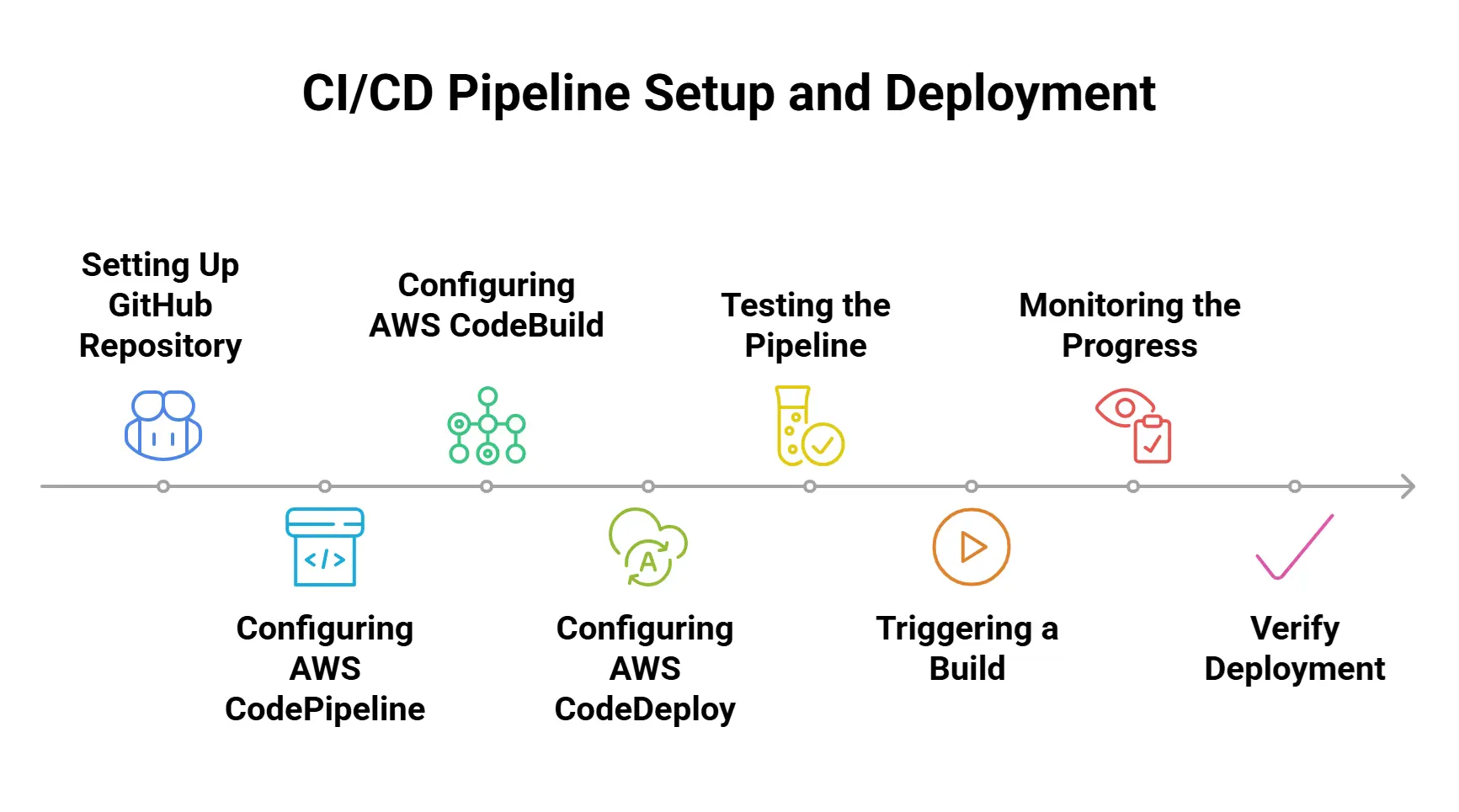 CI/CD Pipeline Setup and Deployment

Setting Up GitHub Repository

Configuring AWS CodePipeline

Configuring AWS CodeBuild

Configuring AWS CodeDeploy

Testing the Pipeline

Triggering a Build

Monitoring the Progress

Verify Deployment